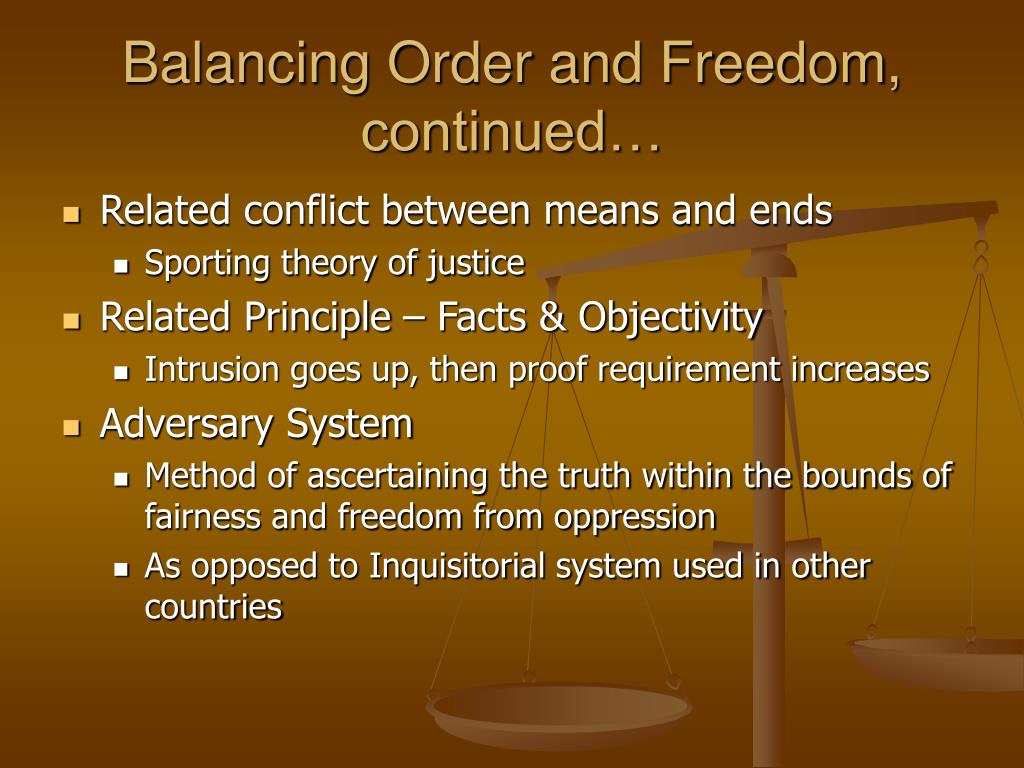 Balancing Order and Freedom, continued…

- Related conflict between means and ends
  - Sporting theory of justice
- Related Principle – Facts & Objectivity
  - Intrusion goes up, then proof requirement increases
- Adversary System
  - Method of ascertaining the truth within the bounds of fairness and freedom from oppression
  - As opposed to Inquisitorial system used in other countries